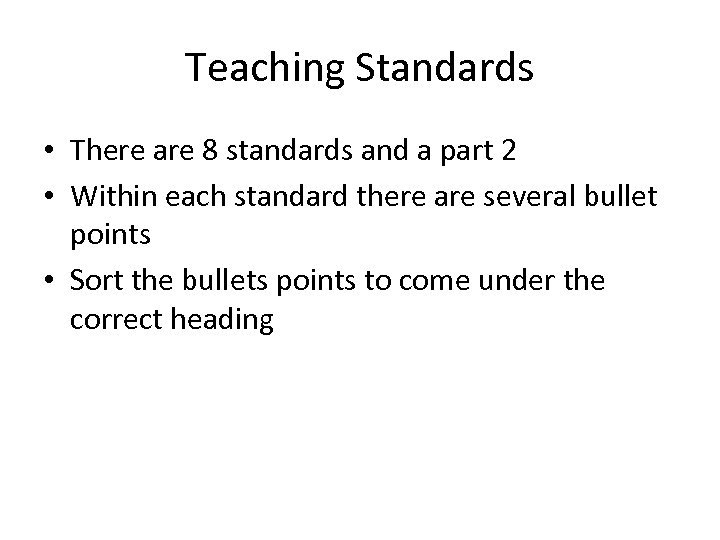 Teaching Standards

• There are 8 standards and a part 2
• Within each standard there are several bullet points
• Sort the bullets points to come under the correct heading